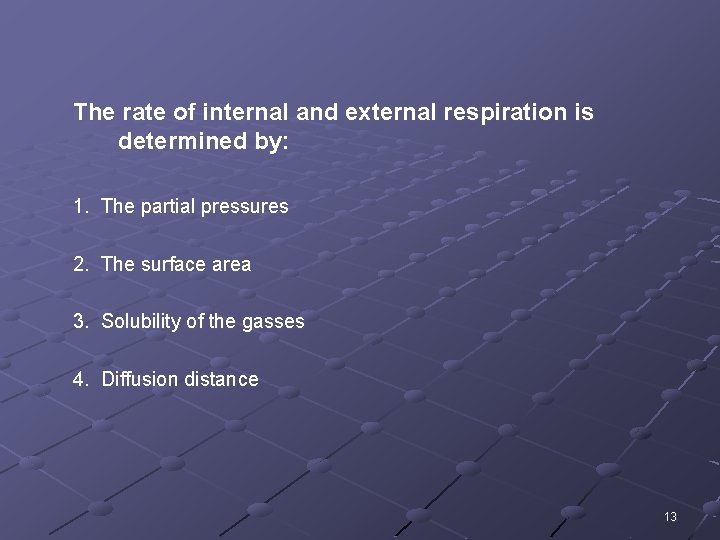 The rate of internal and external respiration is determined by:

1. The partial pressures

2. The surface area

3. Solubility of the gasses

4. Diffusion distance

13